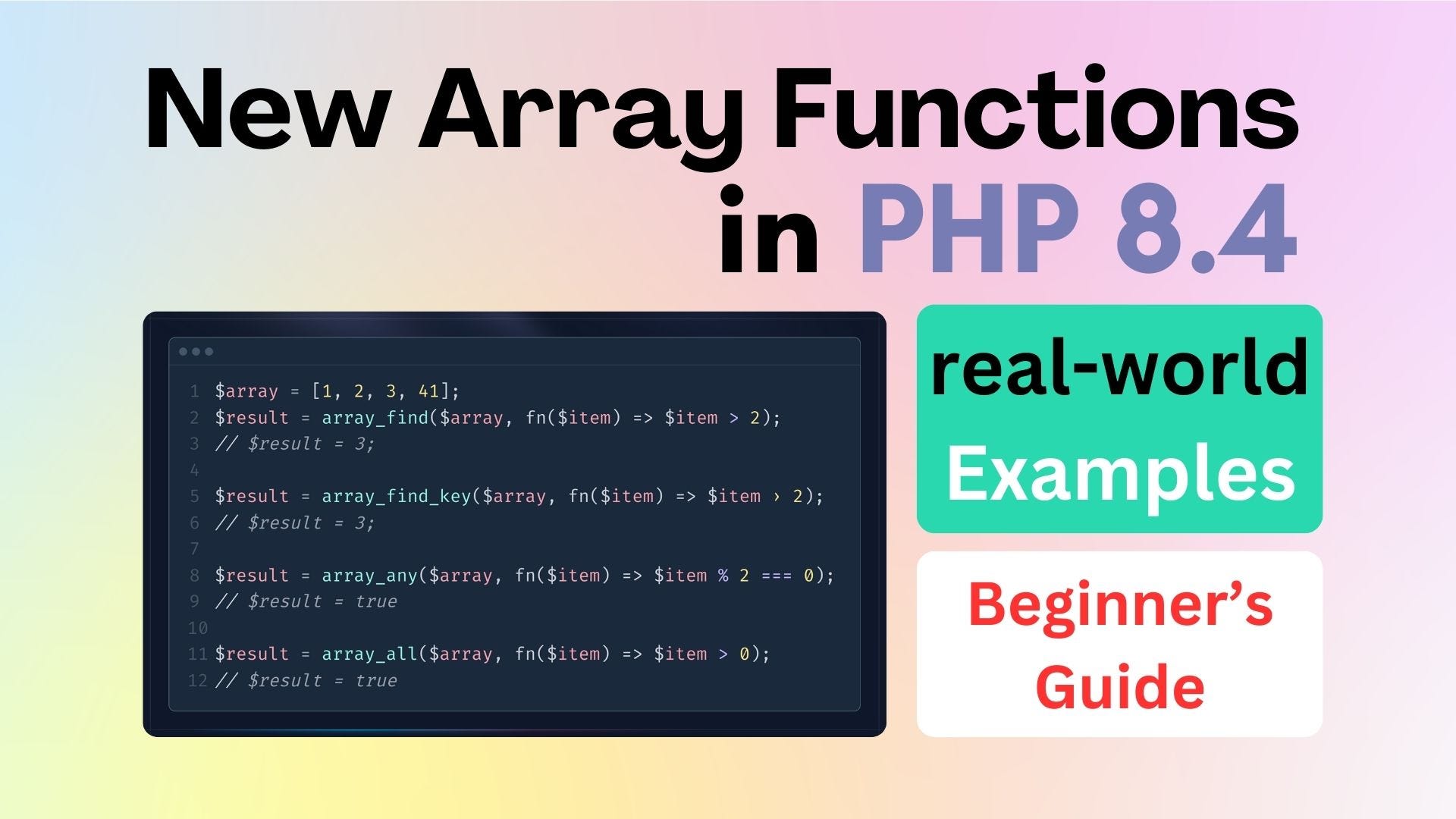 New Array Functions in PHP 8.4

1 $array = [1, 2, 3, 41];
2 $result = array_find($array, fn($item) => $item > 2);
3 // $result = 3;
4
5 $result = array_find_key($array, fn($item) => $item › 2);
6 // $result = 3;
7
8 $result = array_any($array, fn($item) => $item % 2 === 0);
9 // $result = true
10
11 $result = array_all($array, fn($item) => $item > 0);
12 // $result = true

real-world Examples

Beginner's Guide